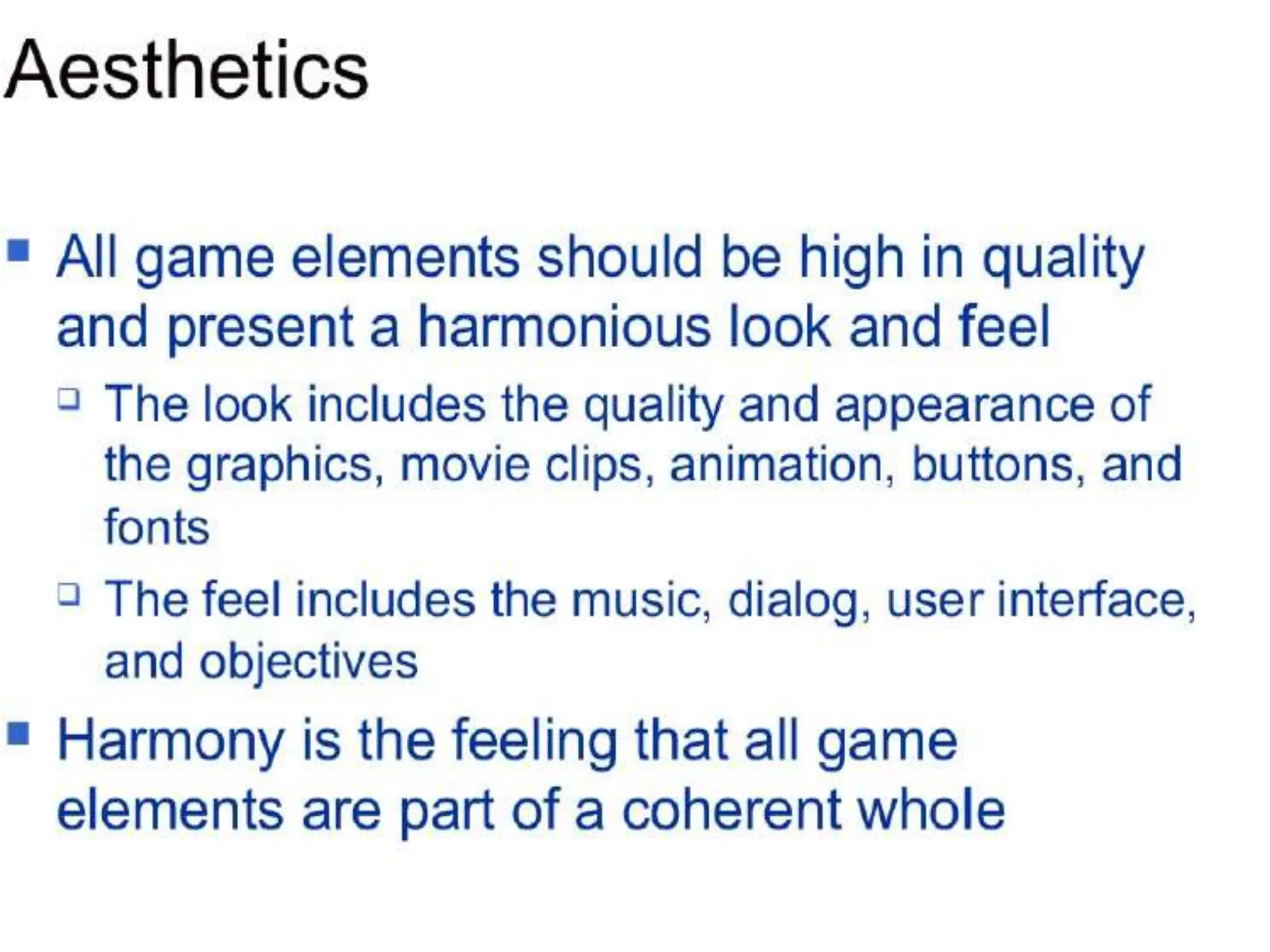 Aesthetics

- All game elements should be high in quality and present a harmonious look and feel
  - The look includes the quality and appearance of the graphics, movie clips, animation, buttons, and fonts
  - The feel includes the music, dialog, user interface, and objectives
- Harmony is the feeling that all game elements are part of a coherent whole